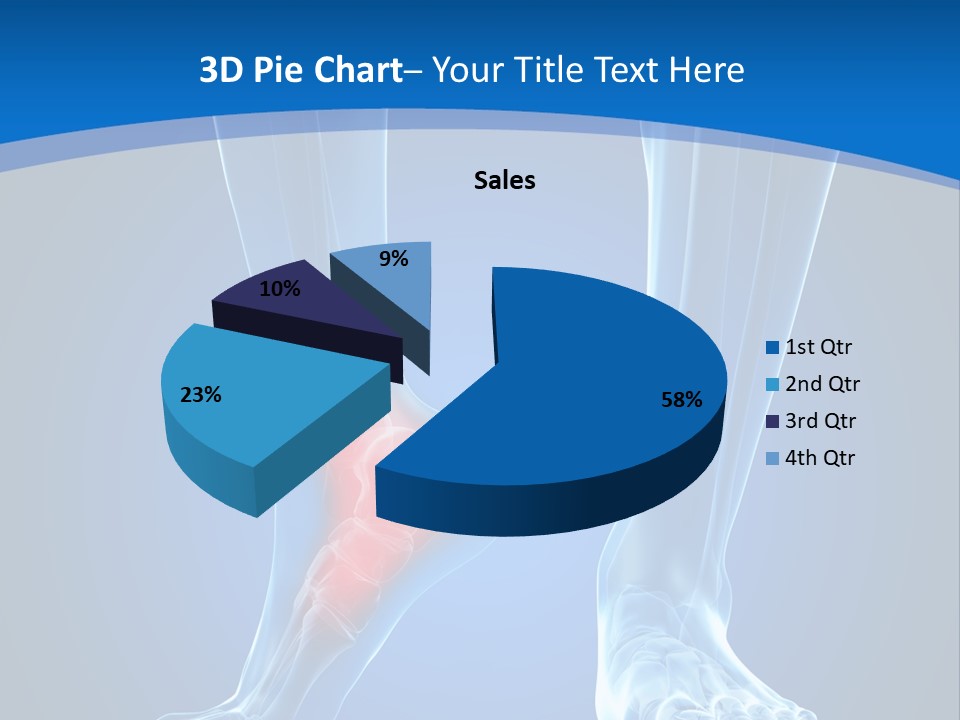 3D Pie Chart– Your Title Text Here

Sales

9%

10%

23%

58%

1st Qtr
2nd Qtr
3rd Qtr
4th Qtr